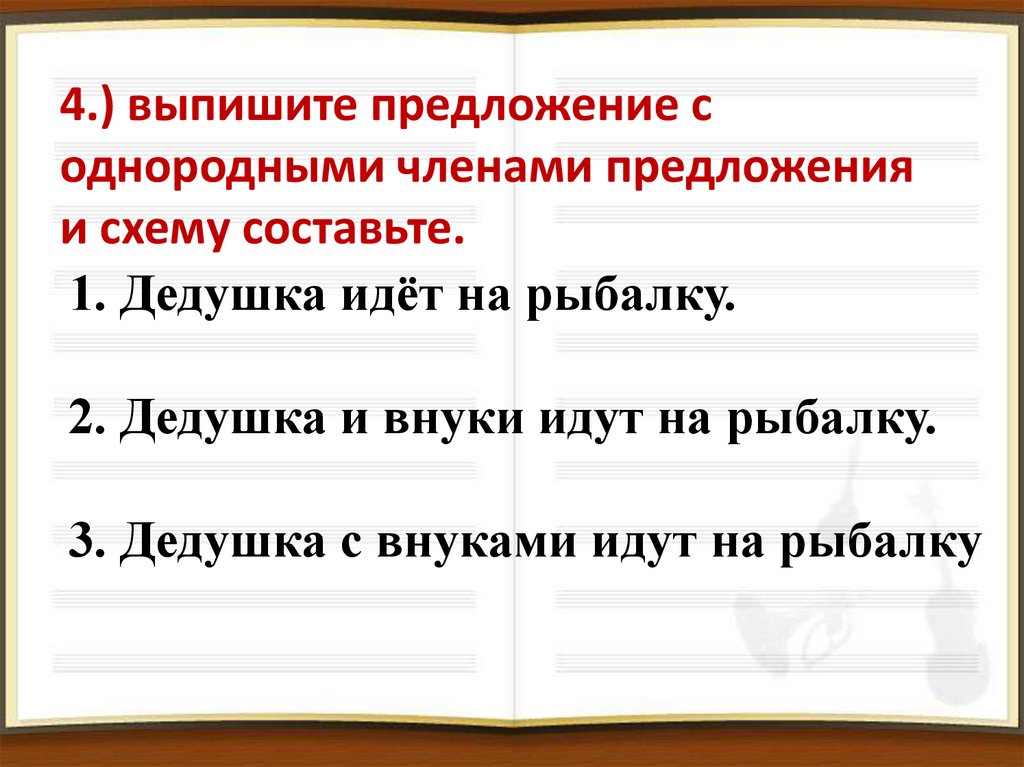 4.) выпишите предложение с однородными членами предложения и схему составьте.

1. Дедушка идёт на рыбалку.

2. Дедушка и внуки идут на рыбалку.

3. Дедушка с внуками идут на рыбалку